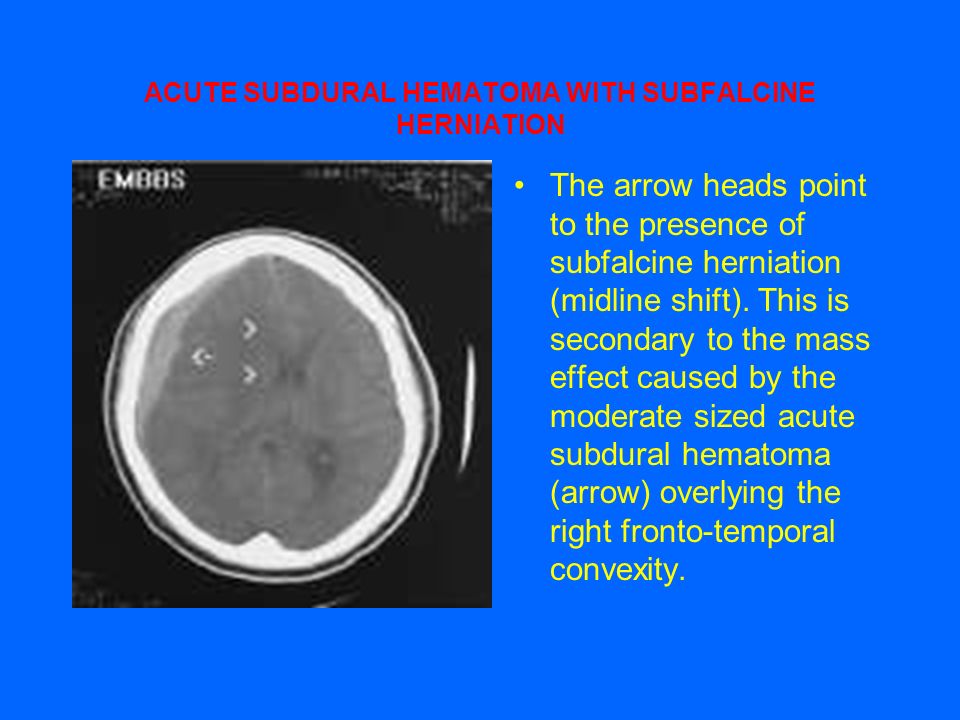 ACUTE SUBDURAL HEMATOMA WITH SUBFALCINE HERNIATION

EMBBS

• The arrow heads point to the presence of subfalcine herniation (midline shift). This is secondary to the mass effect caused by the moderate sized acute subdural hematoma (arrow) overlying the right fronto-temporal convexity.